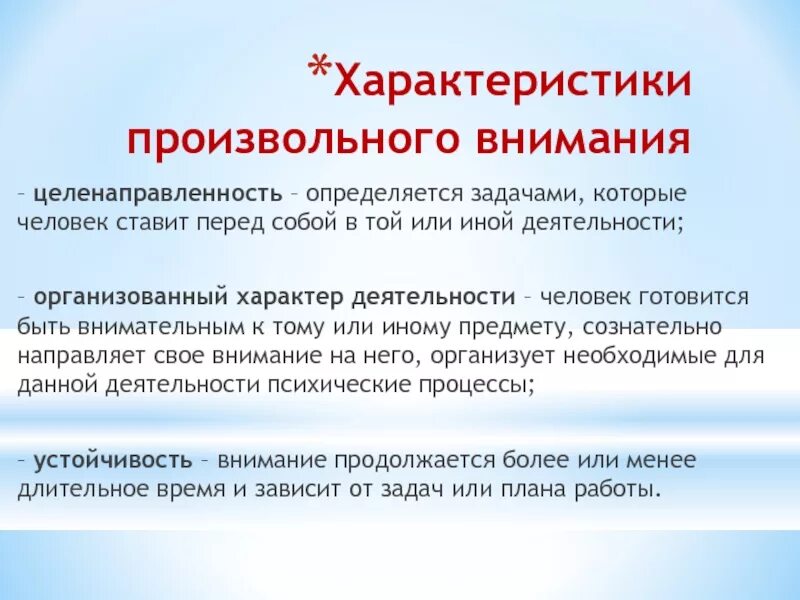 *Характеристики произвольного внимания

– целенаправленность – определяется задачами, которые человек ставит перед собой в той или иной деятельности;

– организованный характер деятельности – человек готовится быть внимательным к тому или иному предмету, сознательно направляет свое внимание на него, организует необходимые для данной деятельности психические процессы;

– устойчивость – внимание продолжается более или менее длительное время и зависит от задач или плана работы.